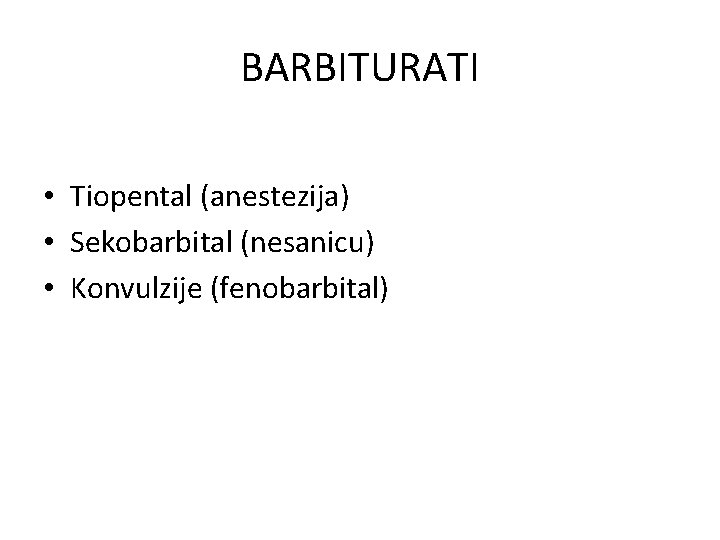 BARBITURATI

• Tiopental (anestezija)
• Sekobarbital (nesanicu)
• Konvulzije (fenobarbital)